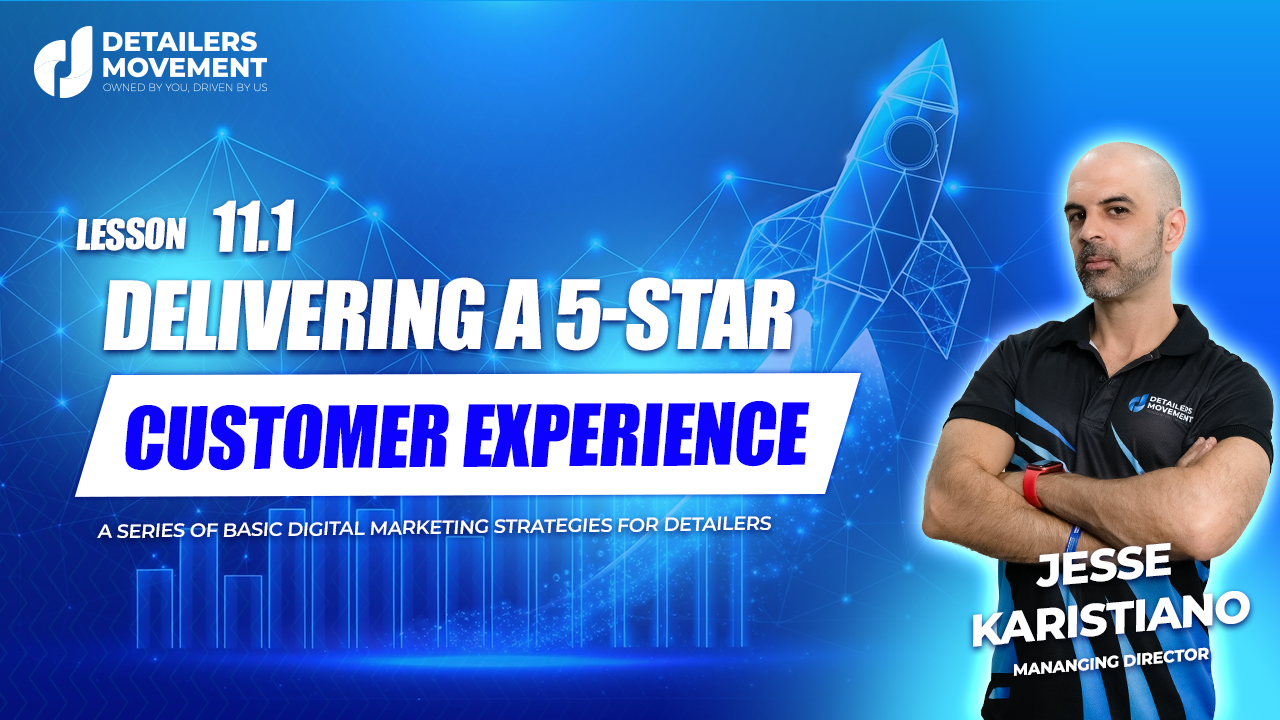 DETAILERS MOVEMENT
OWNED BY YOU, DRIVEN BY US

LESSON 11.1

DELIVERING A 5-STAR

CUSTOMER EXPERIENCE

A SERIES OF BASIC DIGITAL MARKETING STRATEGIES FOR DETAILERS

DETAILERS MOVEMENT

JESSE KARISTIANO
MANANGING DIRECTOR